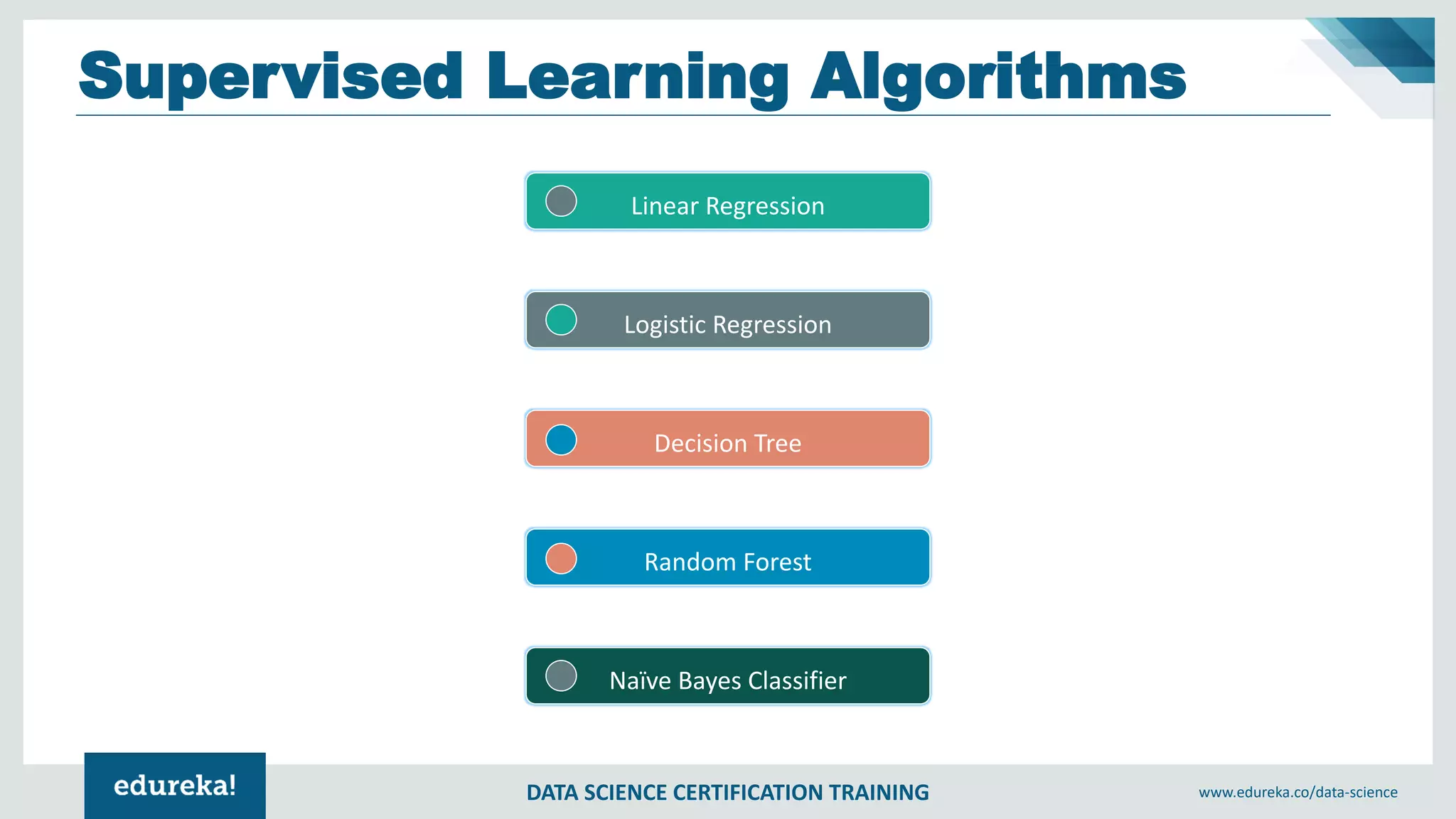 Supervised Learning Algorithms

Linear Regression

Logistic Regression

Decision Tree

Random Forest

Naïve Bayes Classifier

edureka!

DATA SCIENCE CERTIFICATION TRAINING

www.edureka.co/data-science